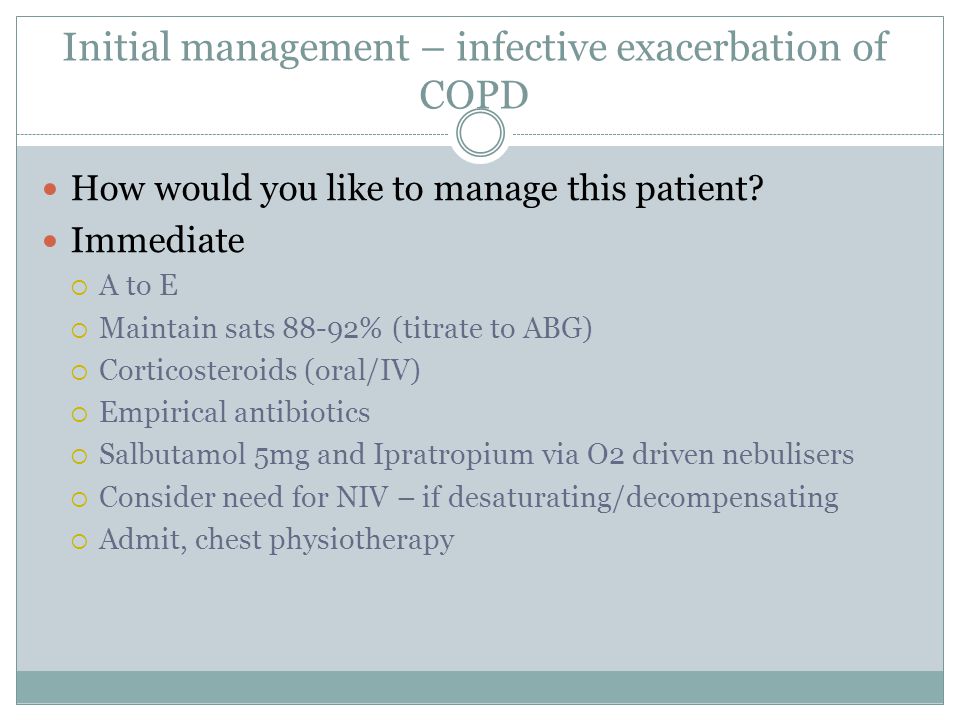 Initial management – infective exacerbation of COPD

How would you like to manage this patient?

Immediate

A to E

Maintain sats 88-92% (titrate to ABG)

Corticosteroids (oral/IV)

Empirical antibiotics

Salbutamol 5mg and Ipratropium via O2 driven nebulisers

Consider need for NIV – if desaturating/decompensating

Admit, chest physiotherapy